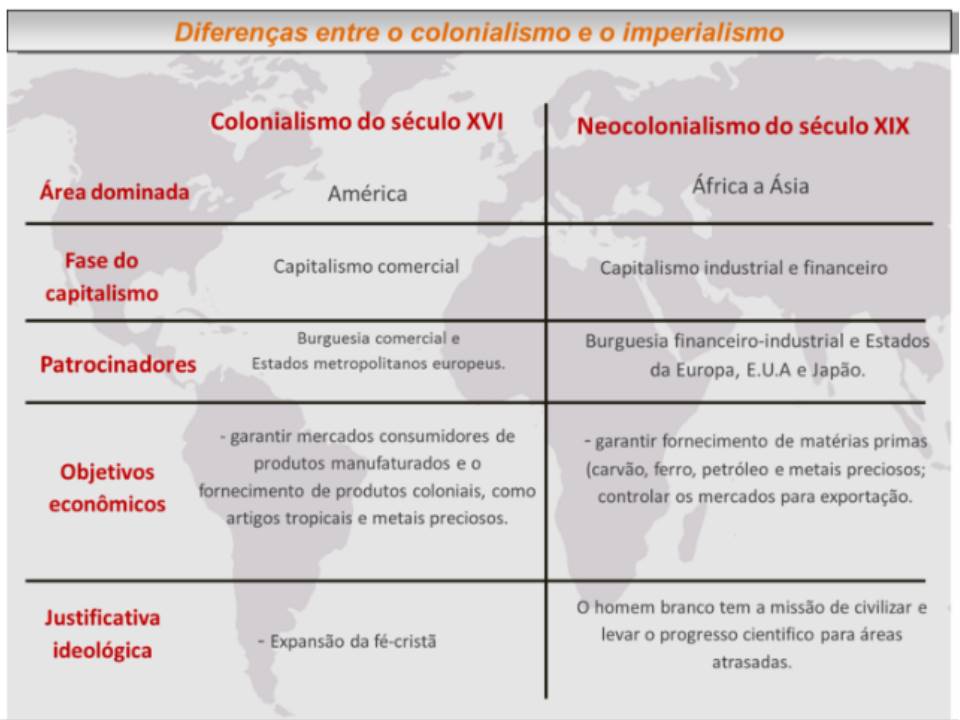 Diferenças entre o colonialismo e o imperialismo

| | Colonialismo do século XVI | Neocolonialismo do século XIX |
|---|---|---|
| Área dominada | América | África a Ásia |
| Fase do capitalismo | Capitalismo comercial | Capitalismo industrial e financeiro |
| Patrocinadores | Burguesia comercial e Estados metropolitanos europeus. | Burguesia financeiro-industrial e Estados da Europa, E.U.A e Japão. |
| Objetivos econômicos | - garantir mercados consumidores de produtos manufaturados e o fornecimento de produtos coloniais, como artigos tropicais e metais preciosos. | - garantir fornecimento de matérias primas (carvão, ferro, petróleo e metais preciosos; controlar os mercados para exportação. |
| Justificativa ideológica | - Expansão da fé-cristã | O homem branco tem a missão de civilizar e levar o progresso cientifico para áreas atrasadas. |